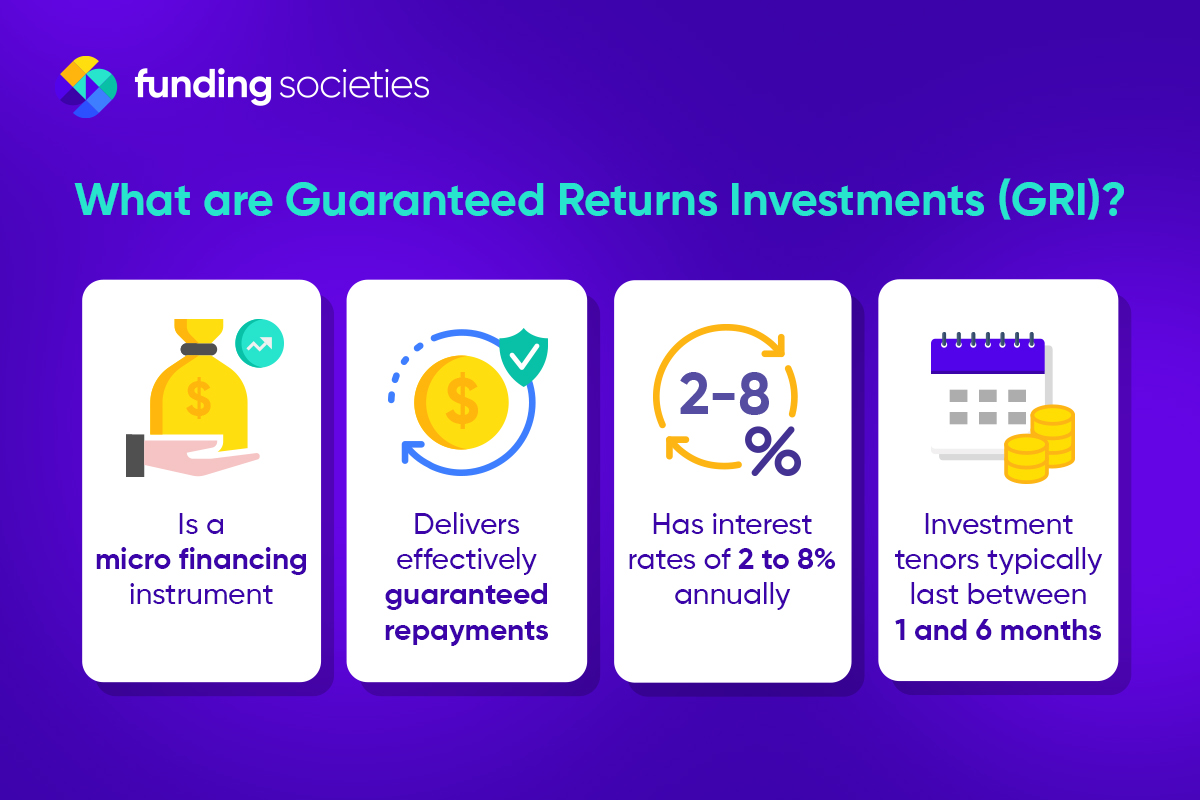 funding societies

What are Guaranteed Returns Investments (GRI)?

$

Is a micro financing instrument

$

Delivers effectively guaranteed repayments

2-8 %

Has interest rates of 2 to 8% annually

Investment tenors typically last between 1 and 6 months